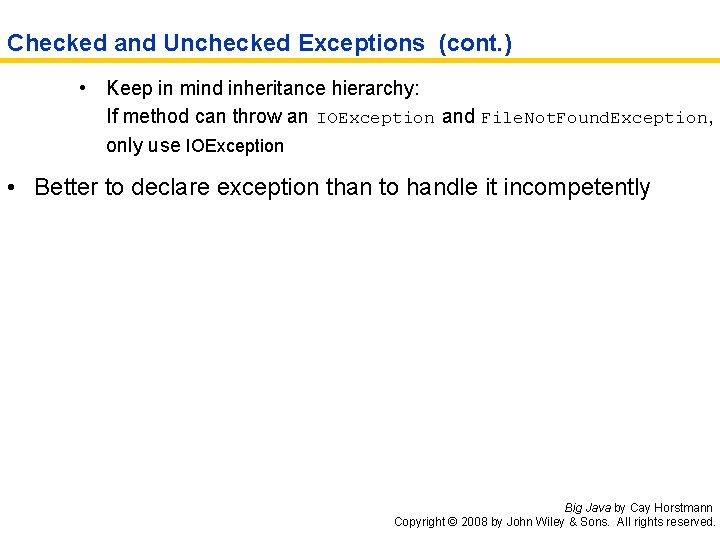 Checked and Unchecked Exceptions (cont.)

• Keep in mind inheritance hierarchy:
If method can throw an IOException and FileNotFoundException, only use IOException

• Better to declare exception than to handle it incompetently

Big Java by Cay Horstmann
Copyright © 2008 by John Wiley & Sons. All rights reserved.